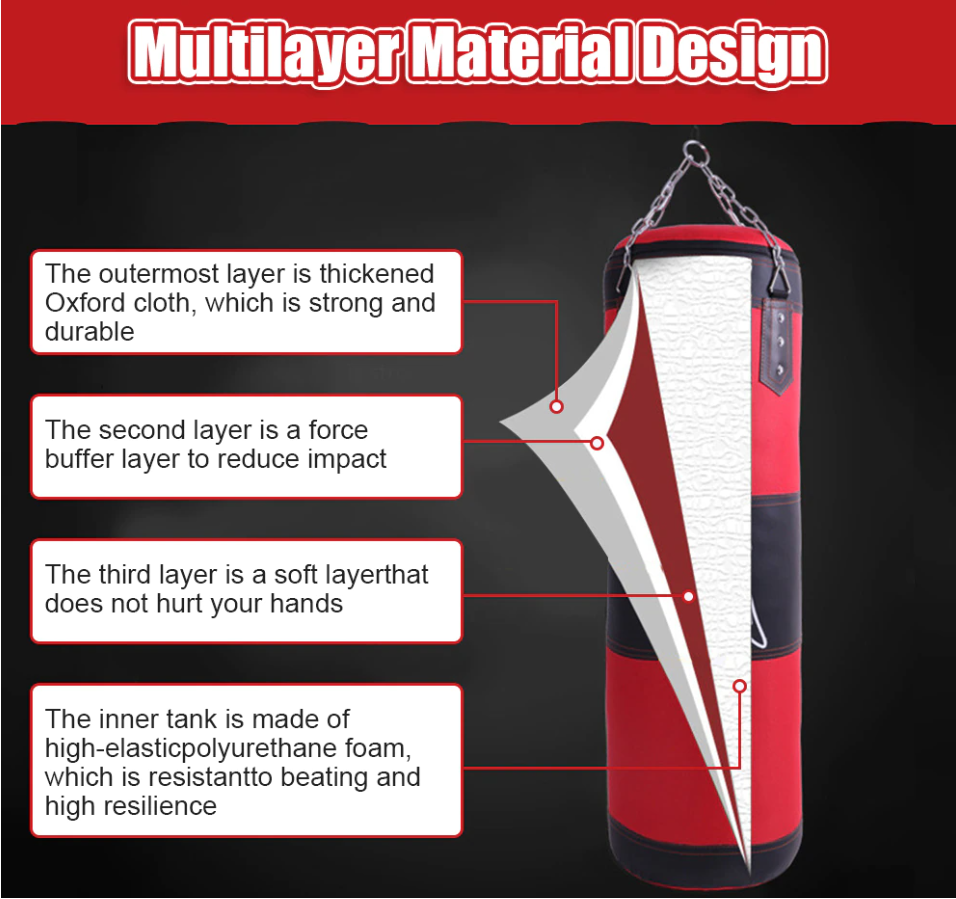 Multilayer Material Design

The outermost layer is thickened Oxford cloth, which is strong and durable

The second layer is a force buffer layer to reduce impact

The third layer is a soft layerthat does not hurt your hands

The inner tank is made of high-elasticpolyurethane foam, which is resistantto beating and high resilience